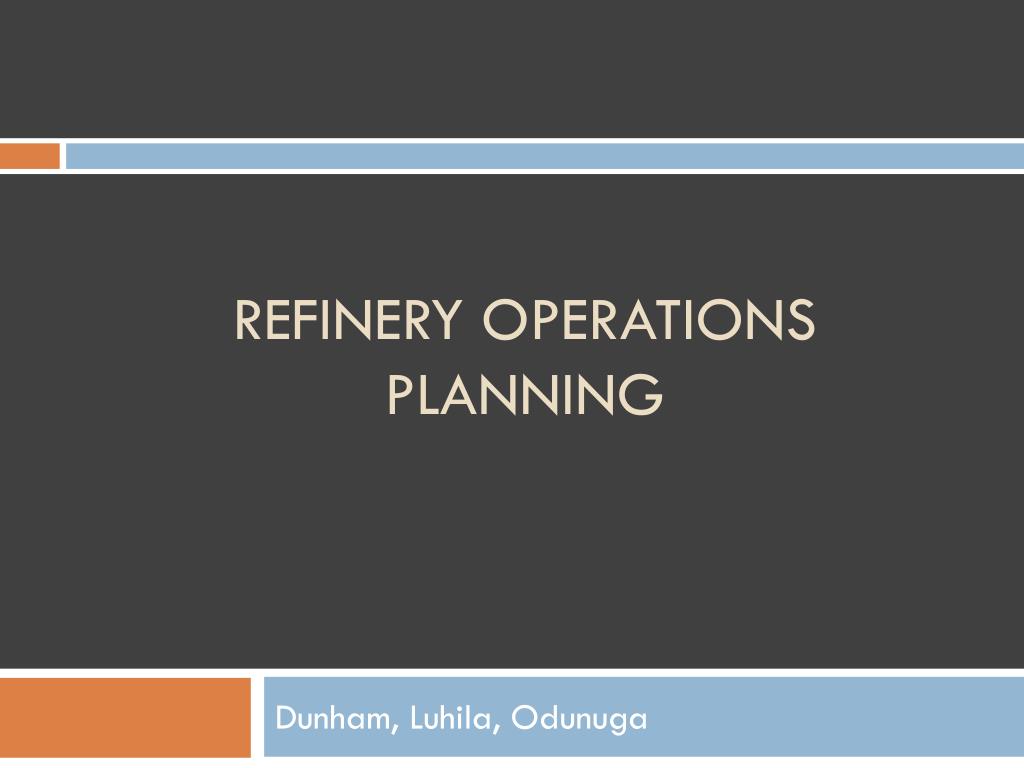 REFINERY OPERATIONS PLANNING

Dunham, Luhila, Odunuga